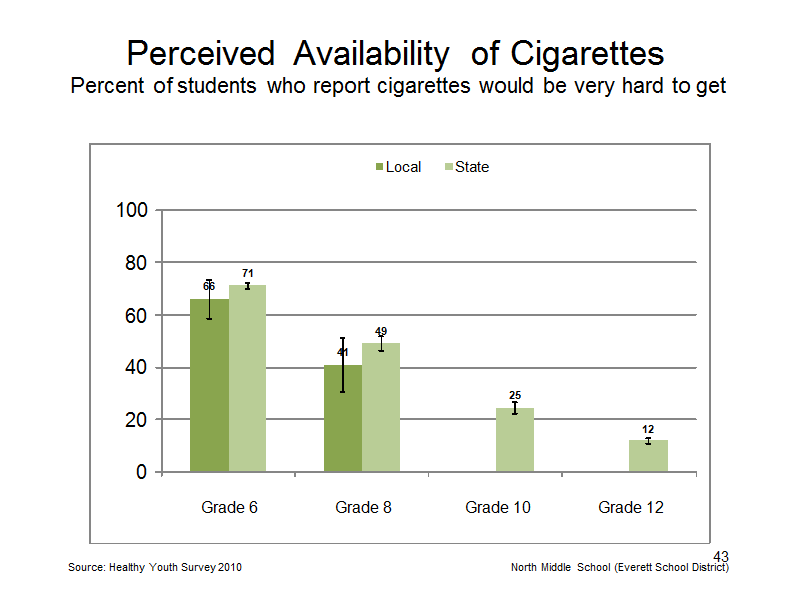 Perceived Availability of Cigarettes
Percent of students who report cigarettes would be very hard to get

Local State

100
80
60
40
20
0

66
71
41
49
25
12

Grade 6
Grade 8
Grade 10
Grade 12

43

Source: Healthy Youth Survey 2010

North Middle School (Everett School District)